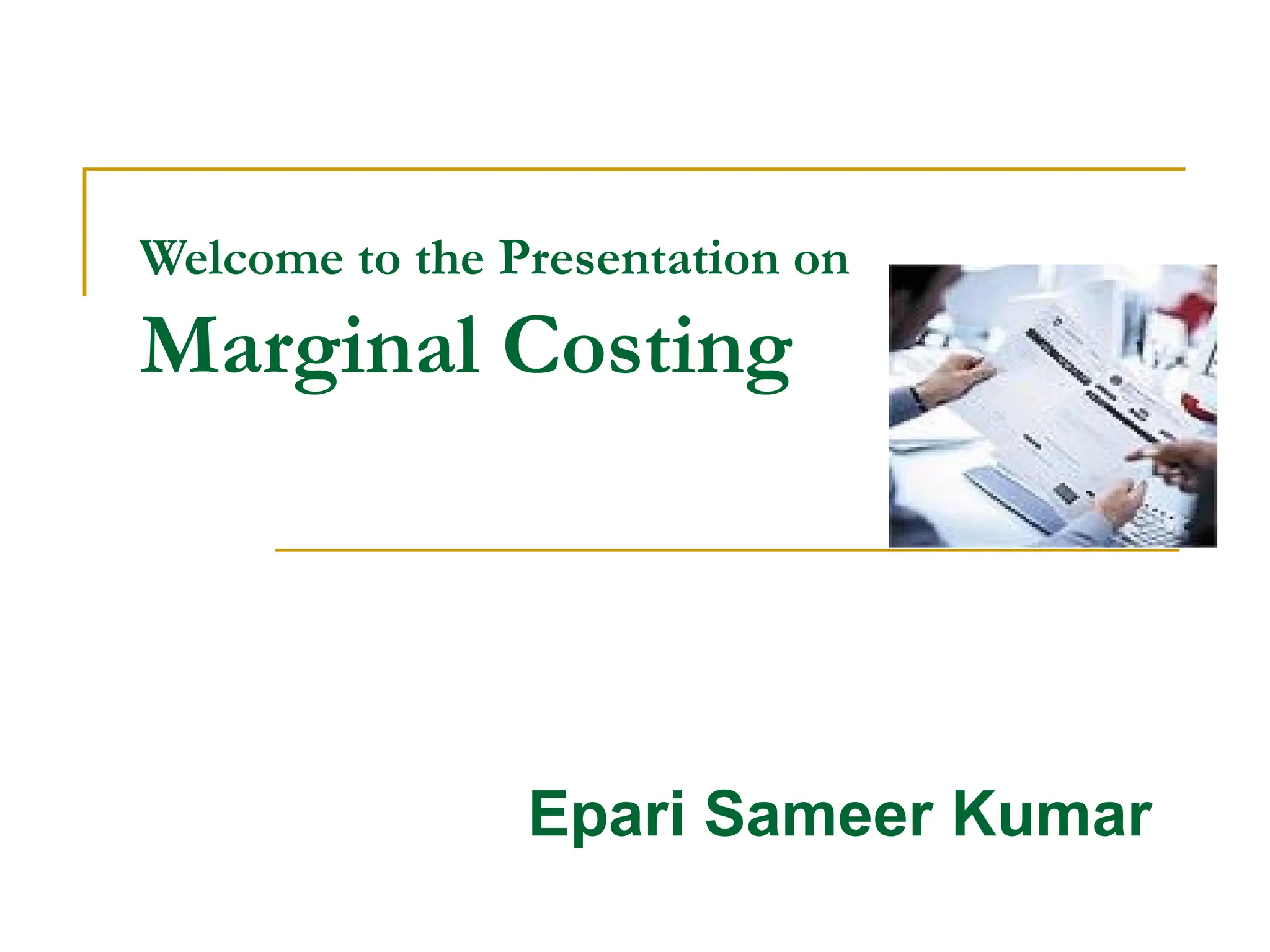 Welcome to the Presentation on
Marginal Costing

Epari Sameer Kumar